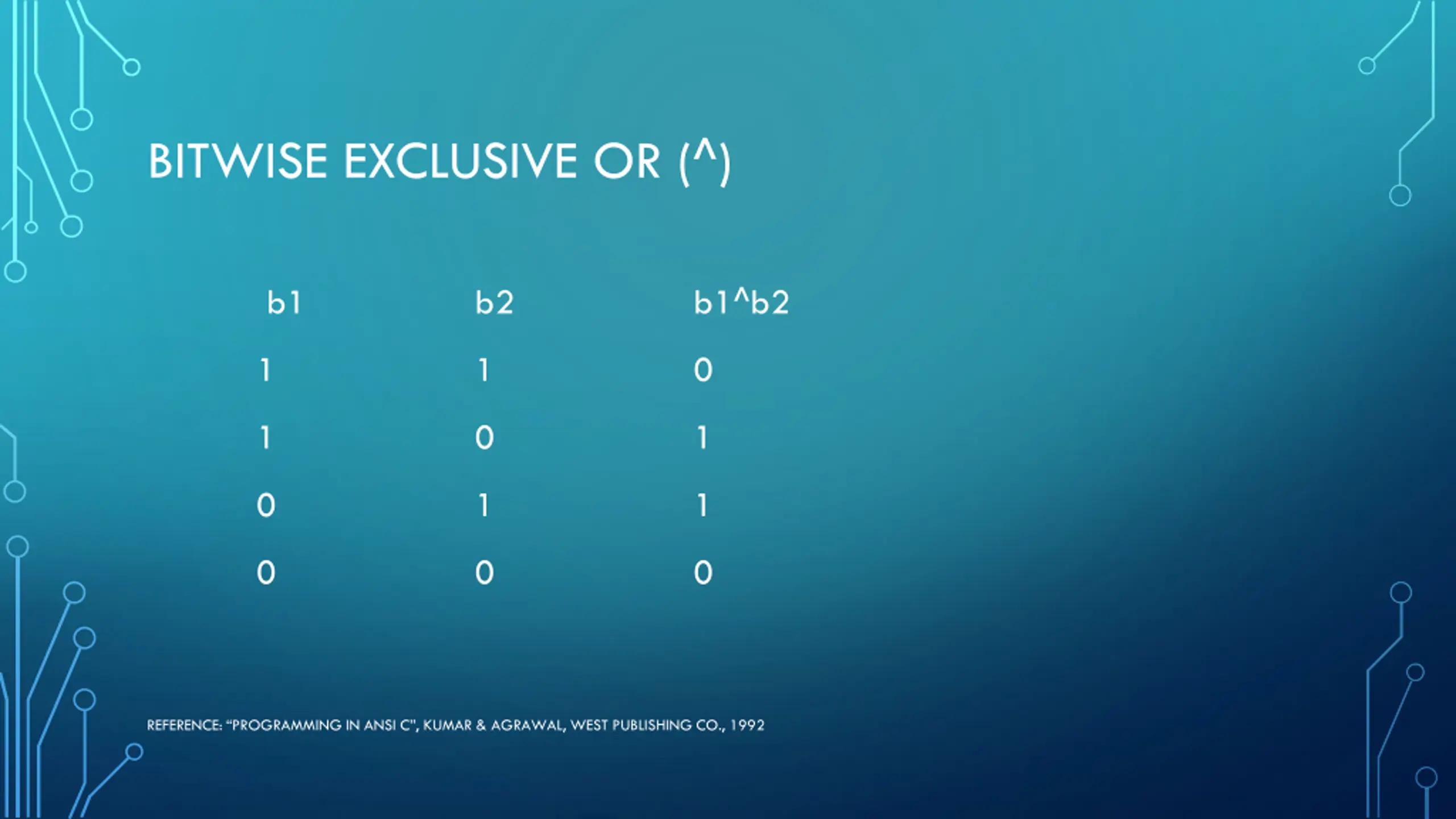 BITWISE EXCLUSIVE OR (^)

| b1 | b2 | b1^b2 |
|---|---|---|
| 1 | 1 | 0 |
| 1 | 0 | 1 |
| 0 | 1 | 1 |
| 0 | 0 | 0 |

REFERENCE: "PROGRAMMING IN ANSI C", KUMAR & AGRAWAL, WEST PUBLISHING CO., 1992